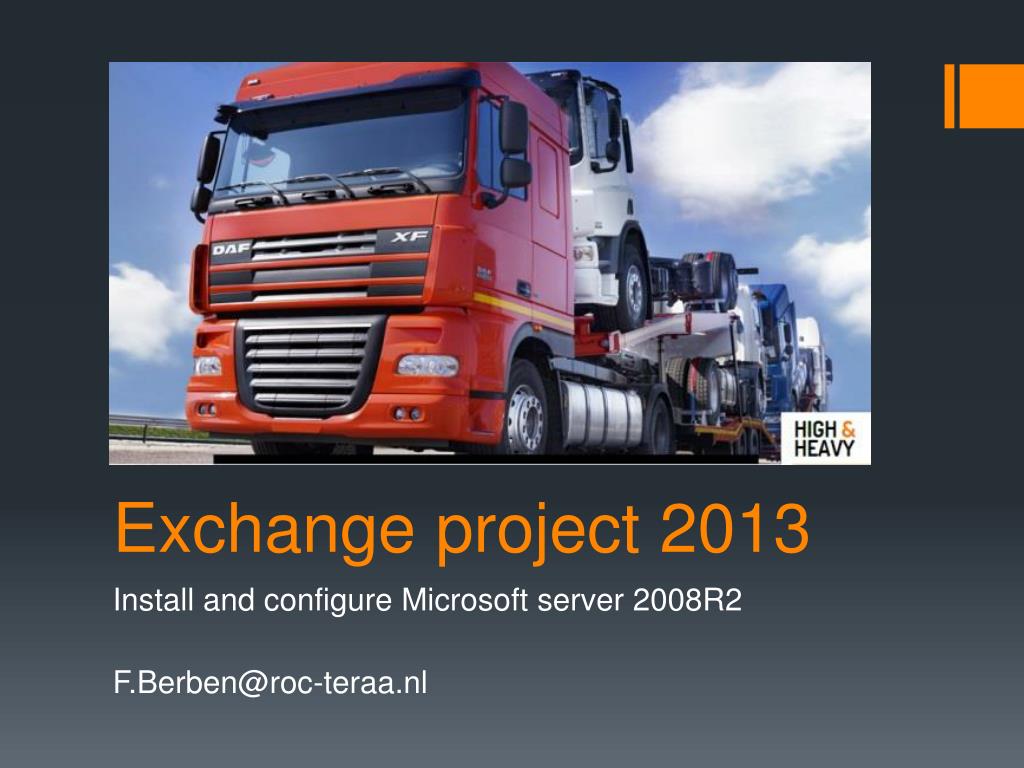 DAF XF

HIGH & HEAVY

Exchange project 2013

Install and configure Microsoft server 2008R2

F.Berben@roc-teraa.nl